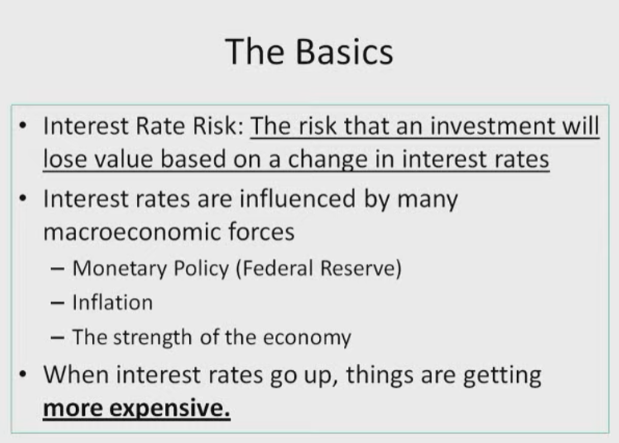 The Basics

• Interest Rate Risk: The risk that an investment will lose value based on a change in interest rates

• Interest rates are influenced by many macroeconomic forces

– Monetary Policy (Federal Reserve)

– Inflation

– The strength of the economy

• When interest rates go up, things are getting more expensive.